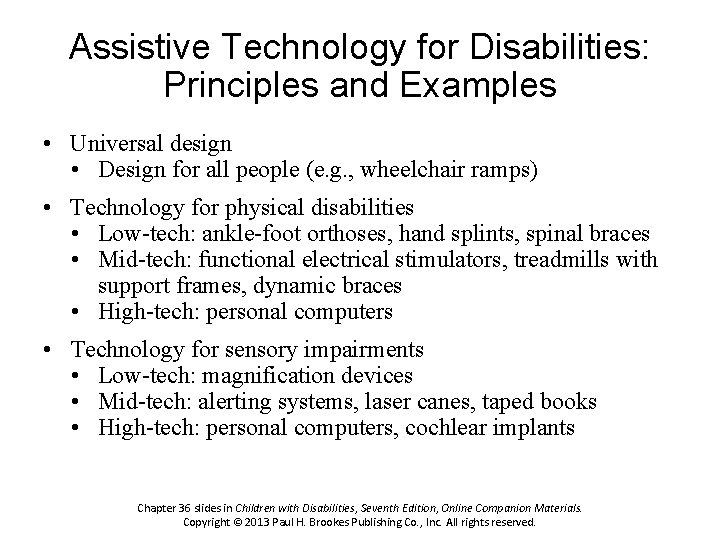 Assistive Technology for Disabilities: Principles and Examples

• Universal design
  • Design for all people (e.g., wheelchair ramps)

• Technology for physical disabilities
  • Low-tech: ankle-foot orthoses, hand splints, spinal braces
  • Mid-tech: functional electrical stimulators, treadmills with support frames, dynamic braces
  • High-tech: personal computers

• Technology for sensory impairments
  • Low-tech: magnification devices
  • Mid-tech: alerting systems, laser canes, taped books
  • High-tech: personal computers, cochlear implants

Chapter 36 slides in Children with Disabilities, Seventh Edition, Online Companion Materials.
Copyright © 2013 Paul H. Brookes Publishing Co., Inc. All rights reserved.